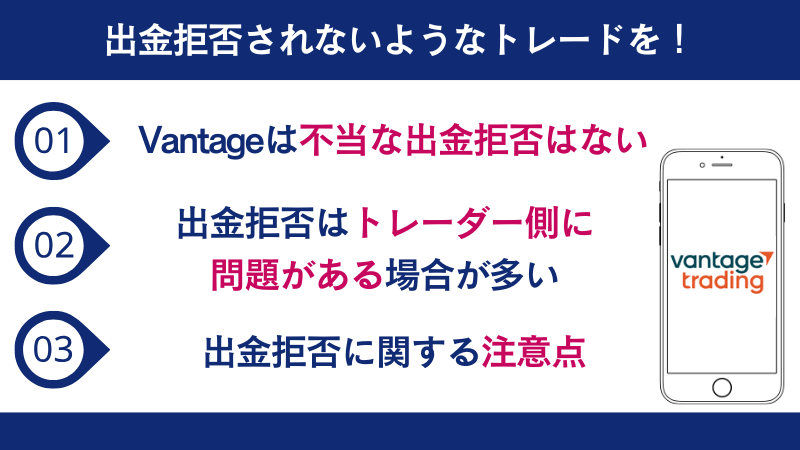 出金拒否されないようなトレードを！

01

Vantageは不当な出金拒否はない

02

出金拒否はトレーダー側に問題がある場合が多い

03

出金拒否に関する注意点

vantage trading